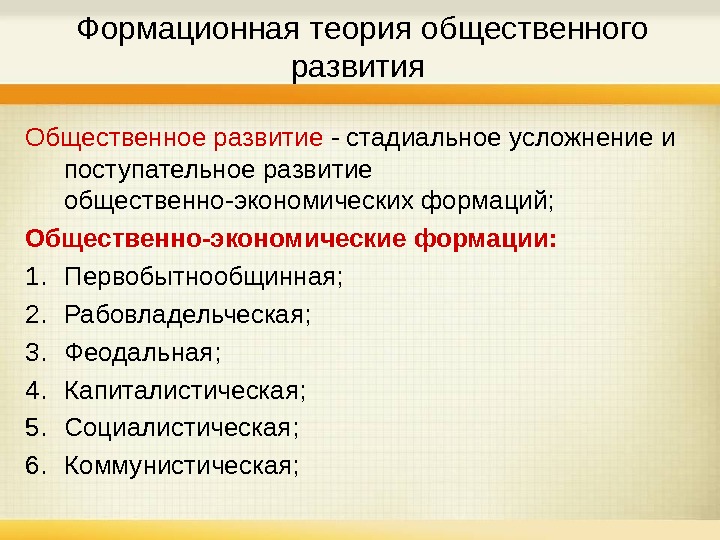 Формационная теория общественного развития

Общественное развитие - стадиальное усложнение и поступательное развитие общественно-экономических формаций;

Общественно-экономические формации:

1. Первобытнообщинная;
2. Рабовладельческая;
3. Феодальная;
4. Капиталистическая;
5. Социалистическая;
6. Коммунистическая;